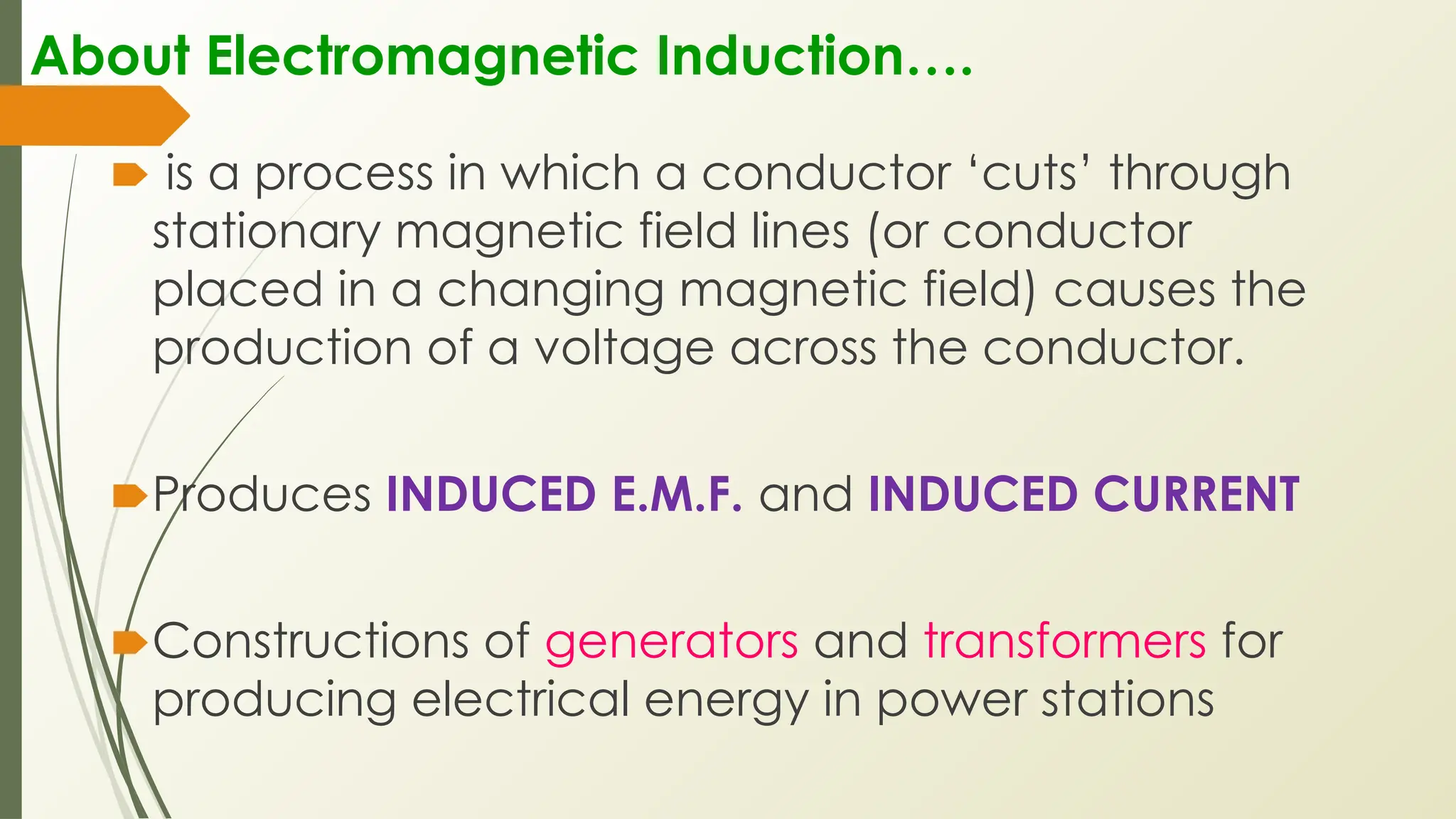 About Electromagnetic Induction….

is a process in which a conductor ‘cuts’ through stationary magnetic field lines (or conductor placed in a changing magnetic field) causes the production of a voltage across the conductor.

Produces INDUCED E.M.F. and INDUCED CURRENT

Constructions of generators and transformers for producing electrical energy in power stations